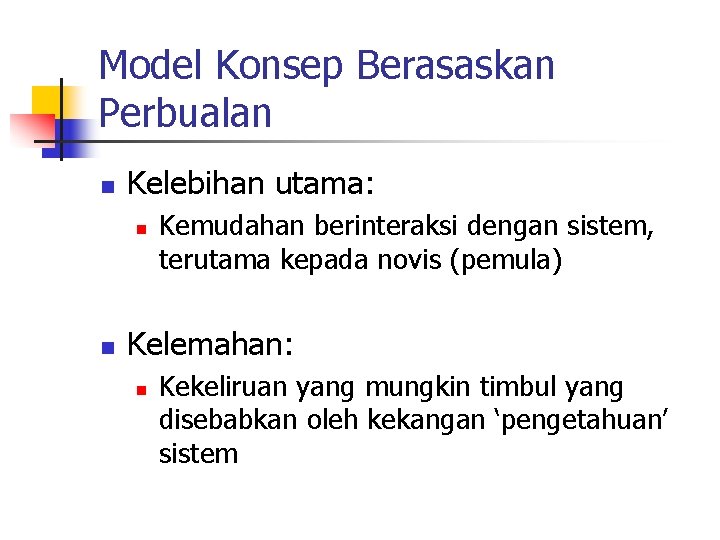 Model Konsep Berasaskan Perbualan

Kelebihan utama:

Kemudahan berinteraksi dengan sistem, terutama kepada novis (pemula)

Kelemahan:

Kekeliruan yang mungkin timbul yang disebabkan oleh kekangan ‘pengetahuan’ sistem